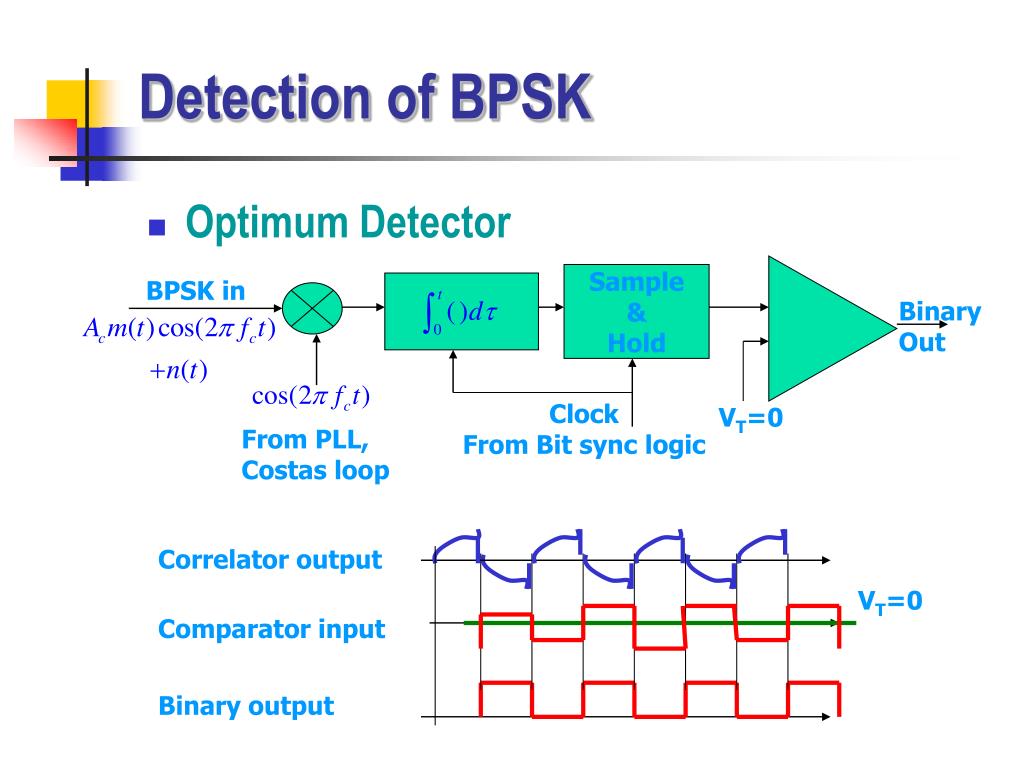 Detection of BPSK

Optimum Detector

BPSK in
$A_c m(t)\cos(2\pi f_c t)$
$+n(t)$

$\cos(2\pi f_c t)$

From PLL,
Costas loop

$\int_0^t ()d\tau$

Sample
&
Hold

Clock
From Bit sync logic

$V_T=0$

Binary
Out

Correlator output

Comparator input

Binary output

$V_T=0$